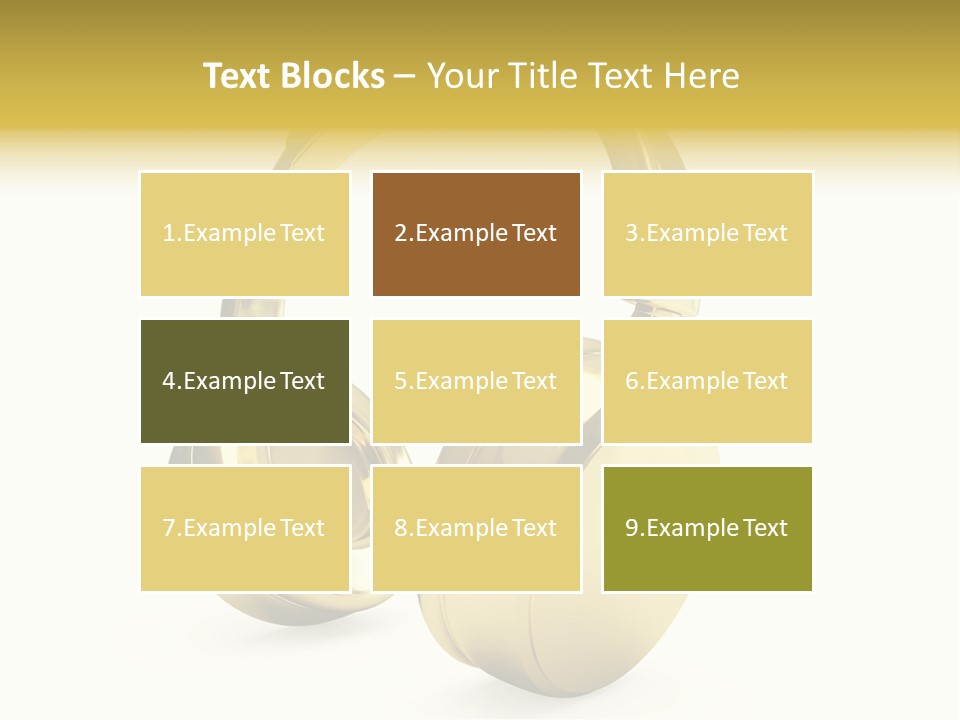 Text Blocks – Your Title Text Here

1.Example Text

2.Example Text

3.Example Text

4.Example Text

5.Example Text

6.Example Text

7.Example Text

8.Example Text

9.Example Text